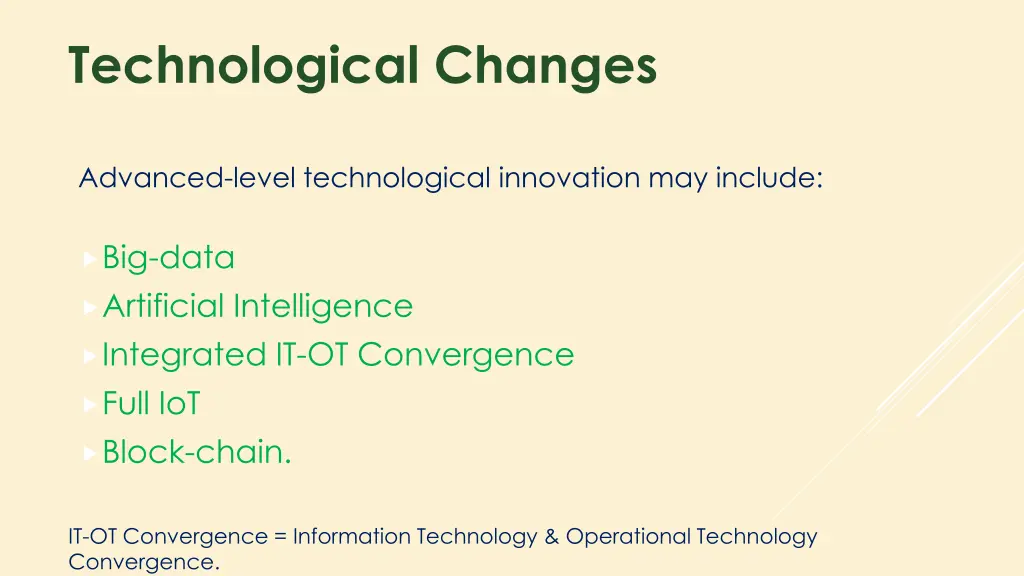 Technological Changes

Advanced-level technological innovation may include:

Big-data
Artificial Intelligence
Integrated IT-OT Convergence
Full IoT
Block-chain.

IT-OT Convergence = Information Technology & Operational Technology Convergence.